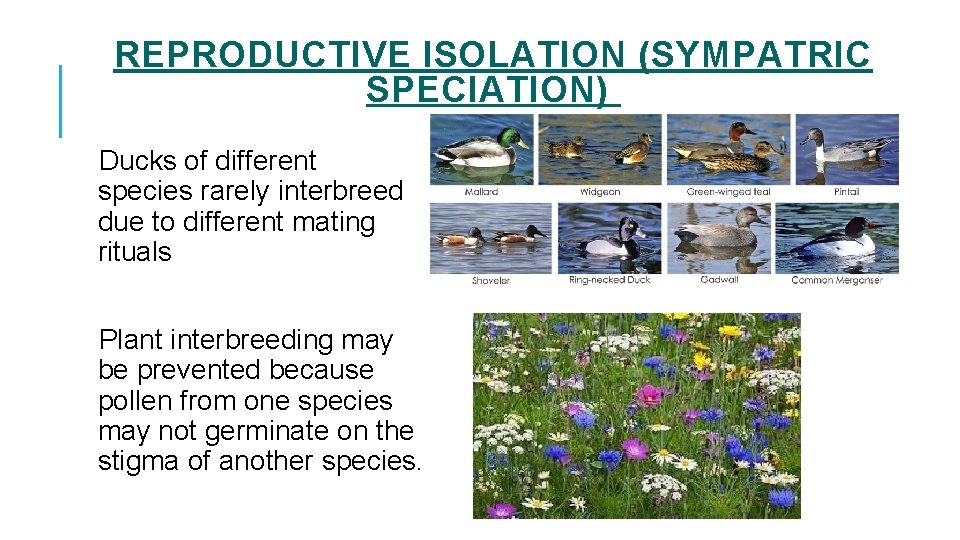 REPRODUCTIVE ISOLATION (SYMPATRIC SPECIATION)

Ducks of different species rarely interbreed due to different mating rituals

Mallard

Widgeon

Green-winged teal

Pintail

Shoveler

Ring-necked Duck

Gadwall

Common Merganser

Plant interbreeding may be prevented because pollen from one species may not germinate on the stigma of another species.